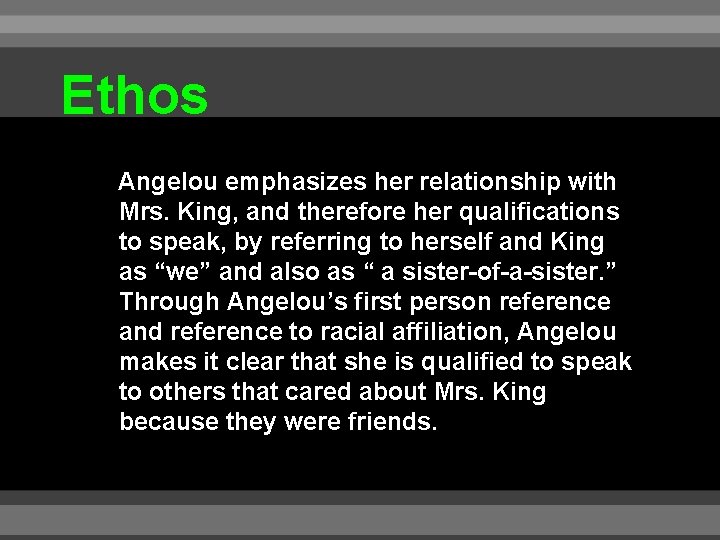 Ethos

Angelou emphasizes her relationship with Mrs. King, and therefore her qualifications to speak, by referring to herself and King as “we” and also as “ a sister-of-a-sister.” Through Angelou’s first person reference and reference to racial affiliation, Angelou makes it clear that she is qualified to speak to others that cared about Mrs. King because they were friends.